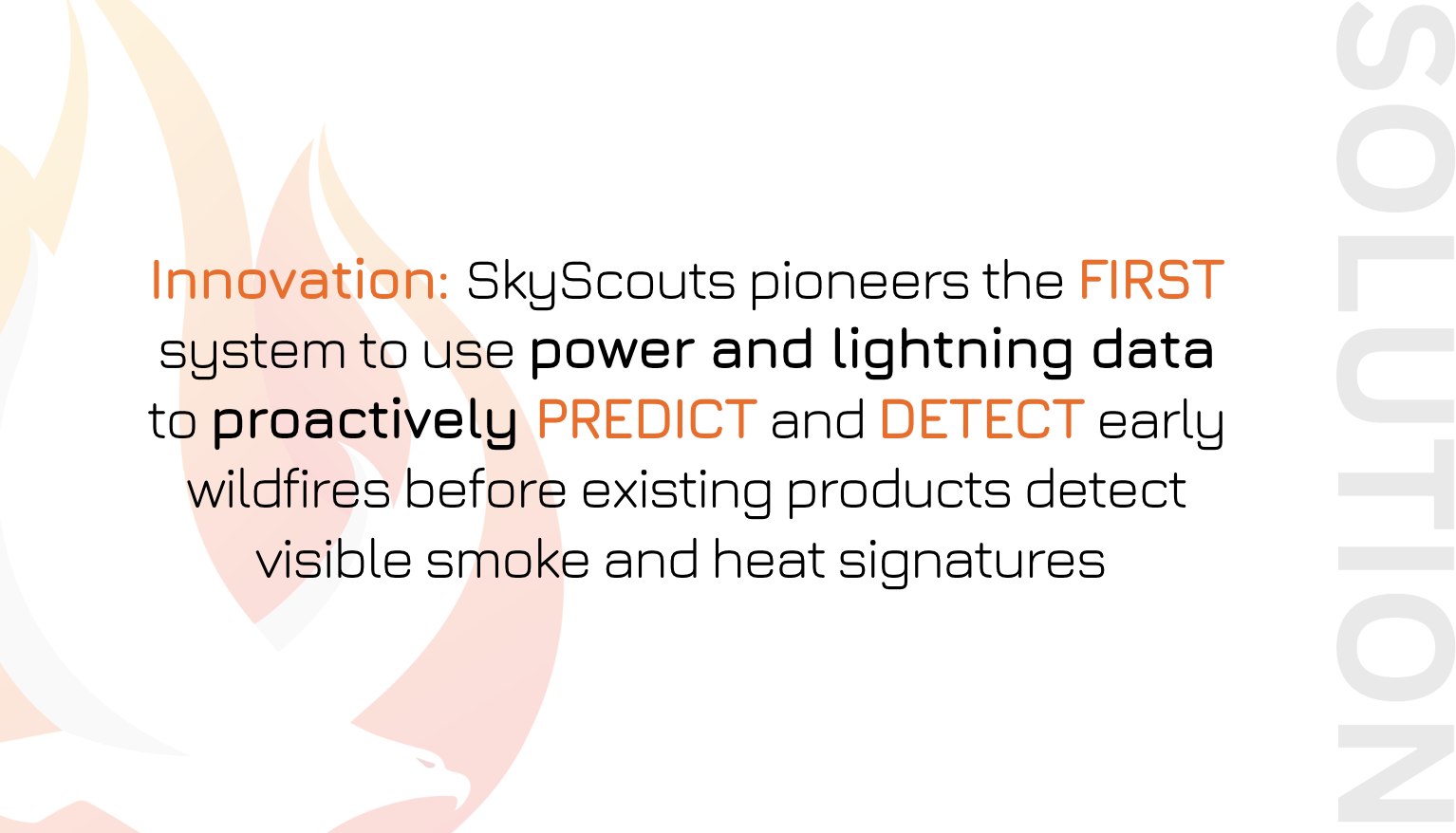 Innovation: SkyScouts pioneers the FIRST system to use power and lightning data to proactively PREDICT and DETECT early wildfires before existing products detect visible smoke and heat signatures

SOLUTION